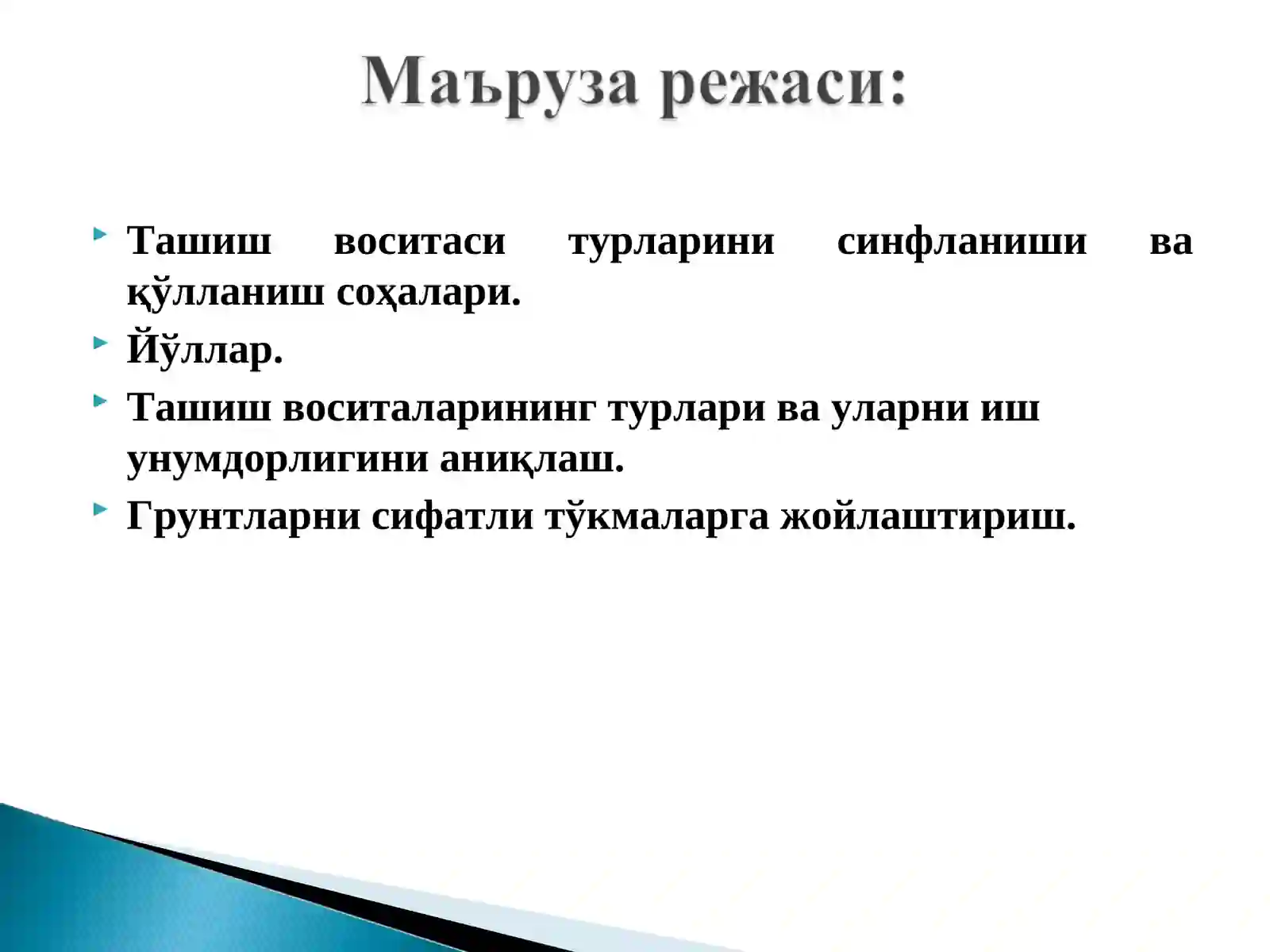 Маъруза режаси:

Ташиш воситаси турларини синфланиши ва қўлланиш соҳалари.

Йўллар.

Ташиш воситаларининг турлари ва уларни иш унумдорлигини аниқлаш.

Грунтларни сифатли тўкмаларга жойлаштириш.